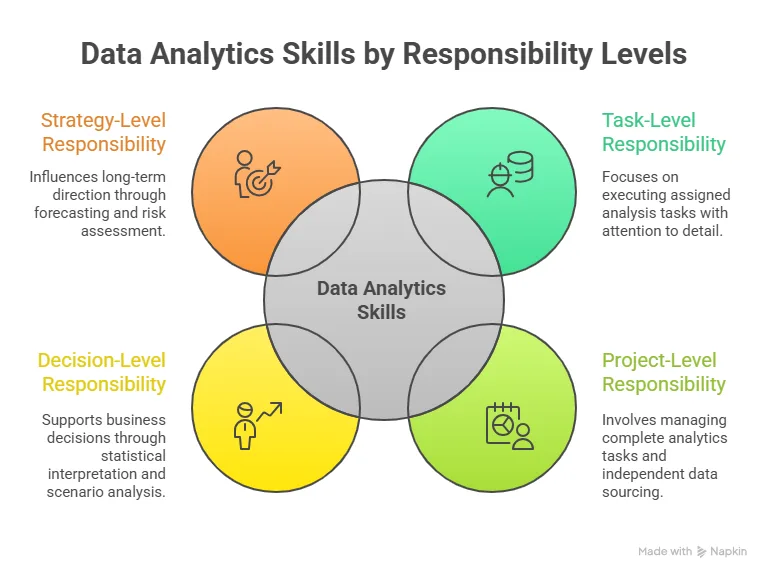 Data Analytics Skills by Responsibility Levels

Strategy-Level Responsibility

Influences long-term direction through forecasting and risk assessment.

Task-Level Responsibility

Focuses on executing assigned analysis tasks with attention to detail.

Data Analytics Skills

Decision-Level Responsibility

Supports business decisions through statistical interpretation and scenario analysis.

Project-Level Responsibility

Involves managing complete analytics tasks and independent data sourcing.

Made with Napkin